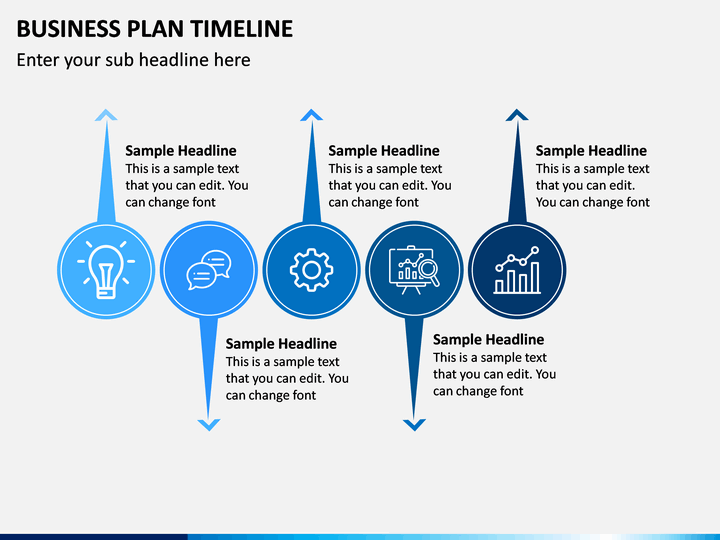 BUSINESS PLAN TIMELINE

Enter your sub headline here

Sample Headline
This is a sample text that you can edit. You can change font

Sample Headline
This is a sample text that you can edit. You can change font

Sample Headline
This is a sample text that you can edit. You can change font

Sample Headline
This is a sample text that you can edit. You can change font

Sample Headline
This is a sample text that you can edit. You can change font